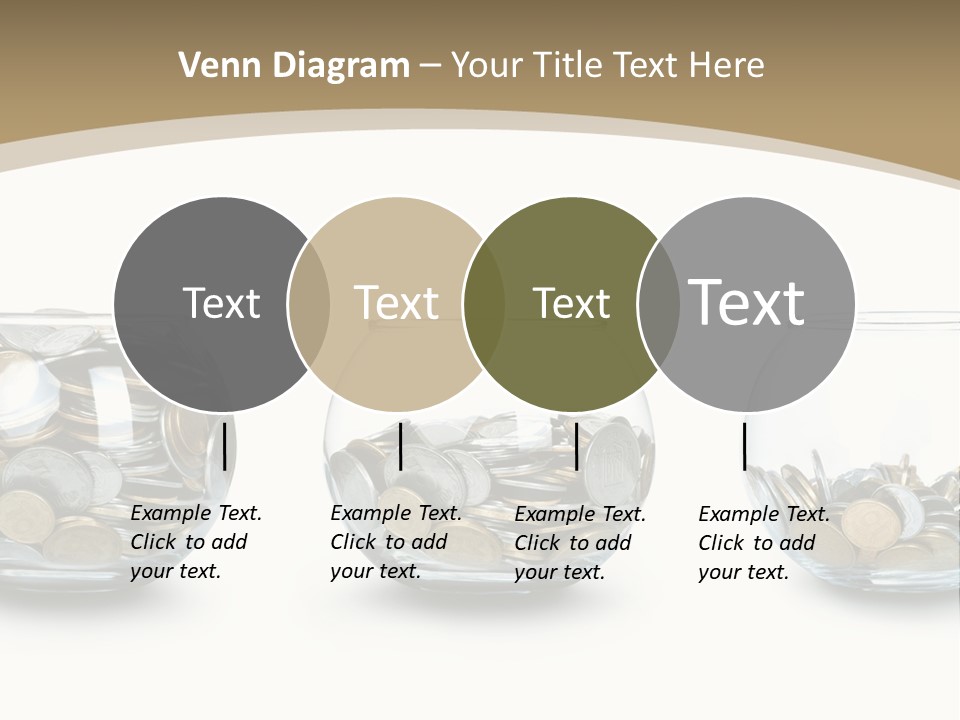 Venn Diagram – Your Title Text Here

Text

Text

Text

Text

Example Text. Click to add your text.

Example Text. Click to add your text.

Example Text. Click to add your text.

Example Text. Click to add your text.